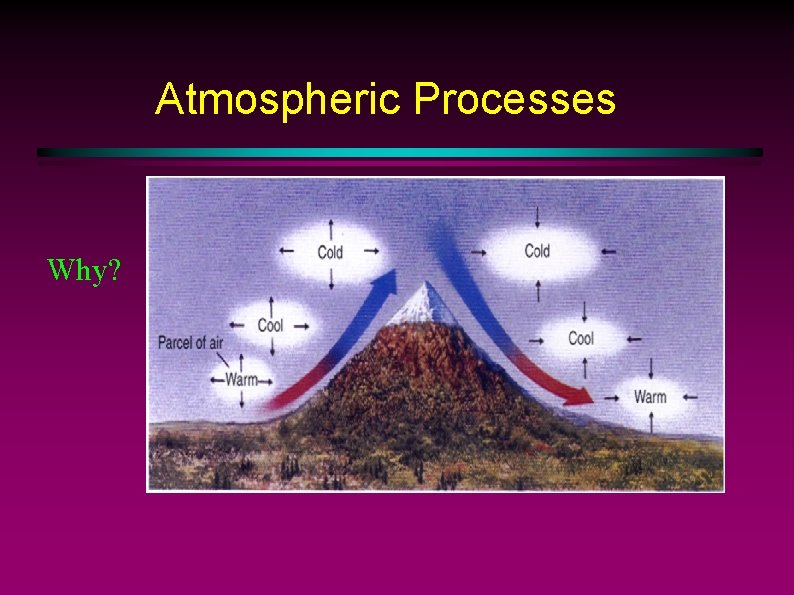 Atmospheric Processes

Why?

Cold

Cool

Parcel of air

Warm

Cold

Cool

Warm